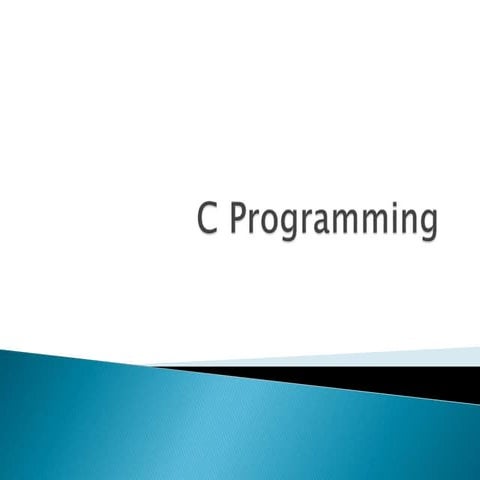 C Programming